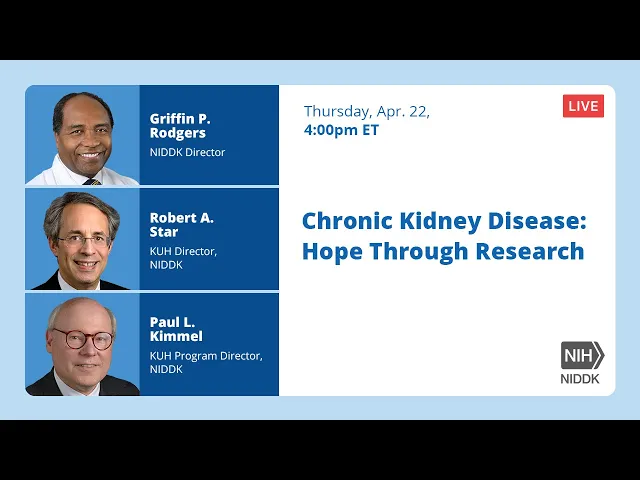 Griffin P. Rodgers
NIDDK Director

Robert A. Star
KUH Director, NIDDK

Paul L. Kimmel
KUH Program Director, NIDDK

Thursday, Apr. 22,
4:00pm ET

LIVE

Chronic Kidney Disease: Hope Through Research

NIH
NIDDK